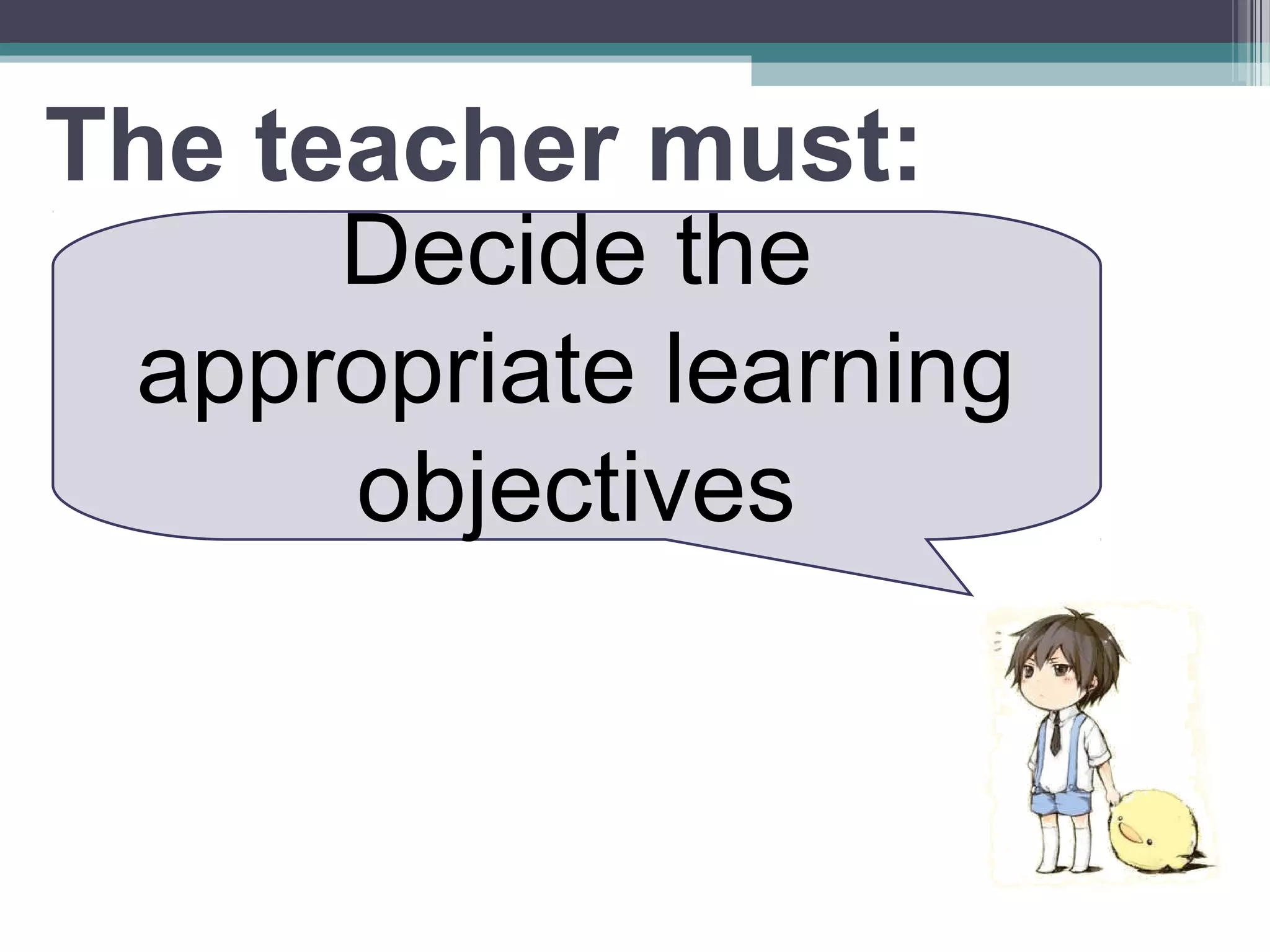 The teacher must:

Decide the appropriate learning objectives